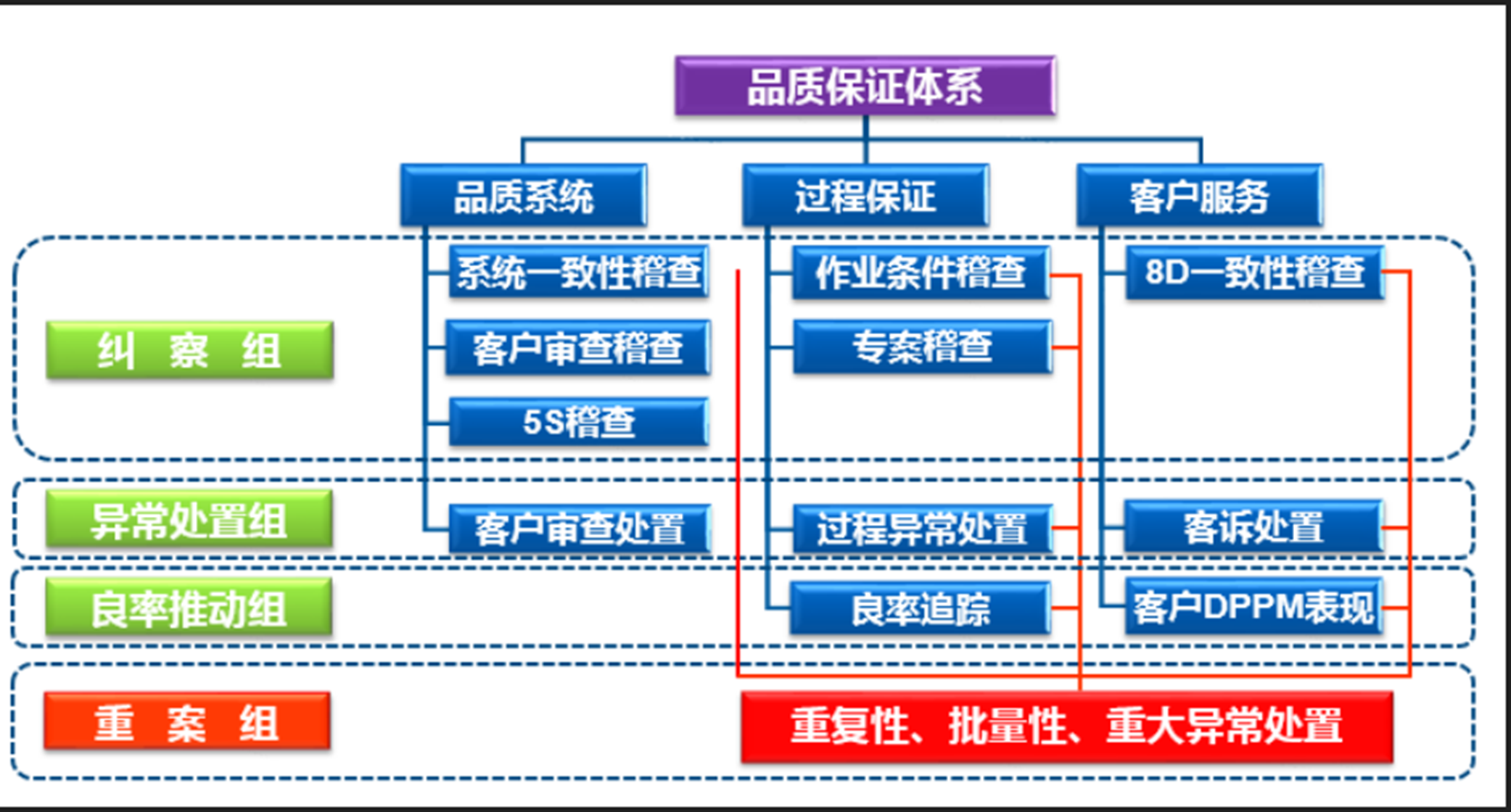 品质保证体系

品质系统

过程保证

客户服务

纠 察 组

系统一致性稽查

客户审查稽查

5S稽查

作业条件稽查

专案稽查

8D一致性稽查

异常处置组

客户审查处置

过程异常处置

客诉处置

良率推动组

良率追踪

客户DPPM表现

重 案 组

重复性、批量性、重大异常处置